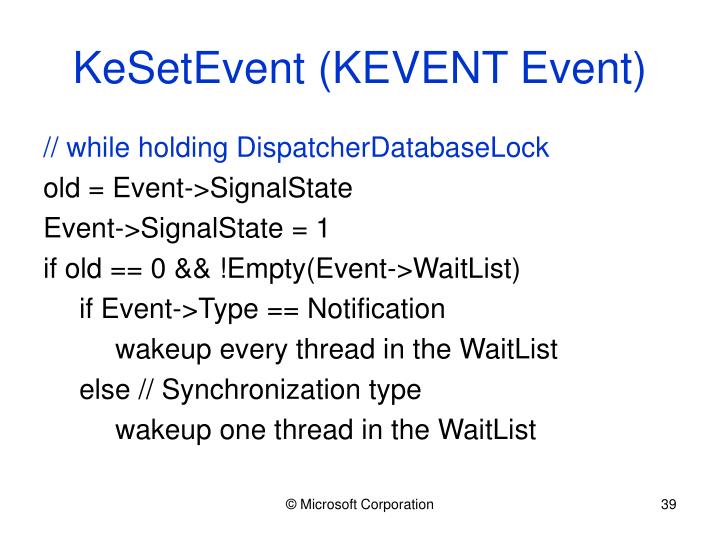 KeSetEvent (KEVENT Event)

// while holding DispatcherDatabaseLock
old = Event->SignalState
Event->SignalState = 1
if old == 0 && !Empty(Event->WaitList)
if Event->Type == Notification
wakeup every thread in the WaitList
else // Synchronization type
wakeup one thread in the WaitList

© Microsoft Corporation

39